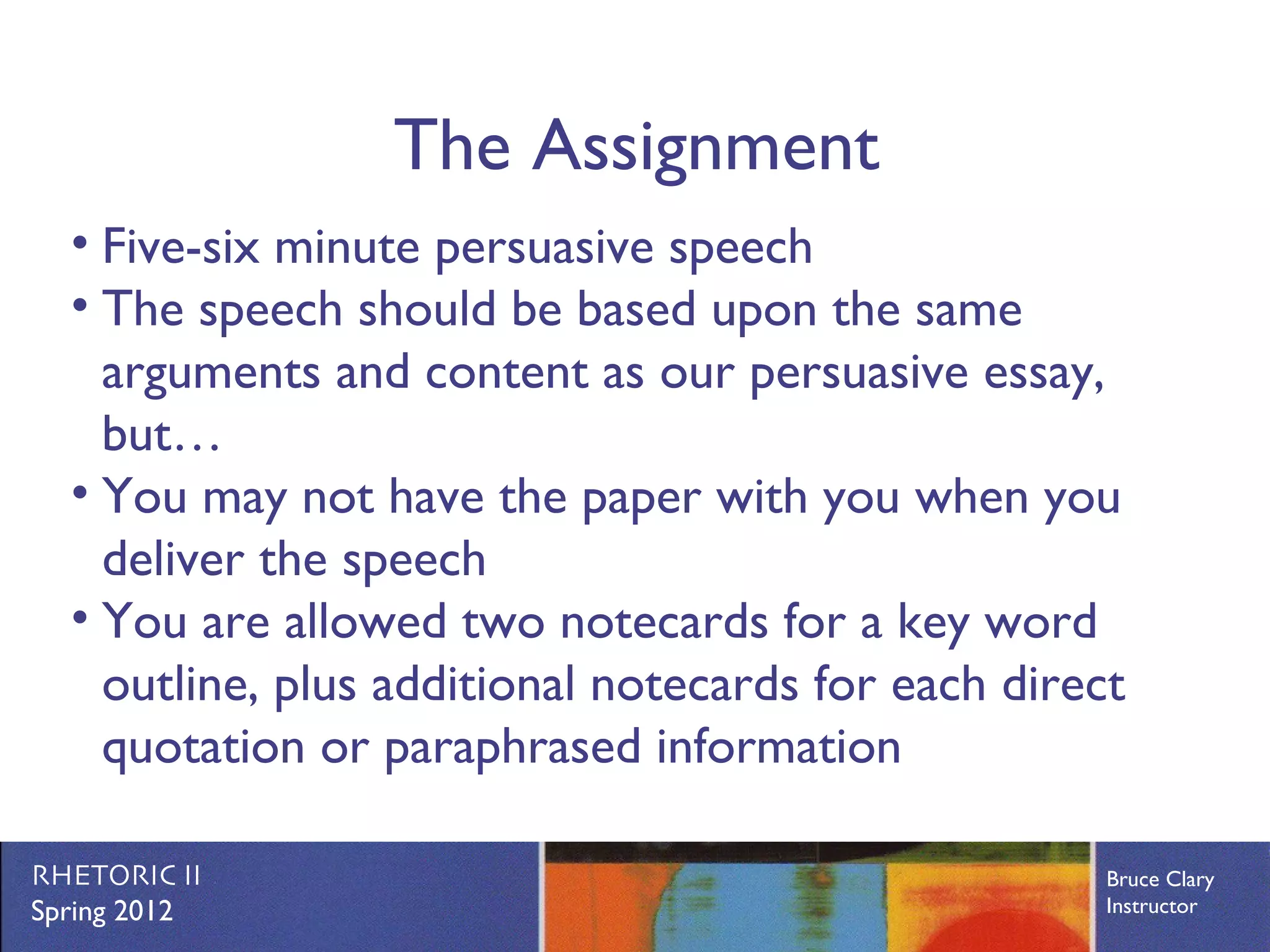 The Assignment

• Five-six minute persuasive speech
• The speech should be based upon the same arguments and content as our persuasive essay, but…
• You may not have the paper with you when you deliver the speech
• You are allowed two notecards for a key word outline, plus additional notecards for each direct quotation or paraphrased information

RHETORIC II
Spring 2012

Bruce Clary
Instructor